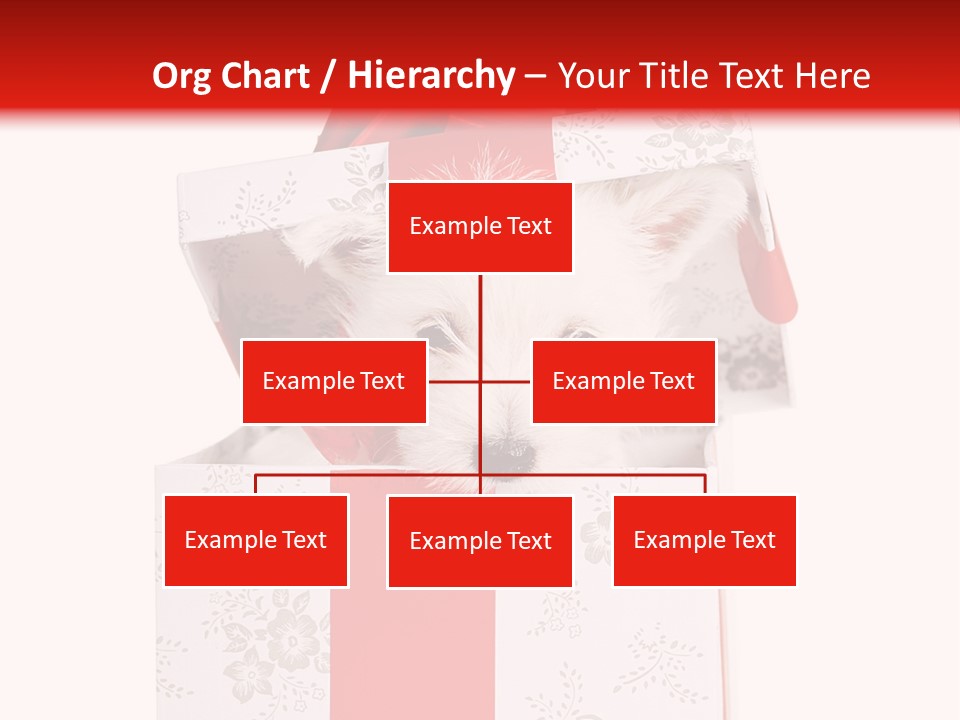 Org Chart / Hierarchy – Your Title Text Here

Example Text

Example Text

Example Text

Example Text

Example Text

Example Text